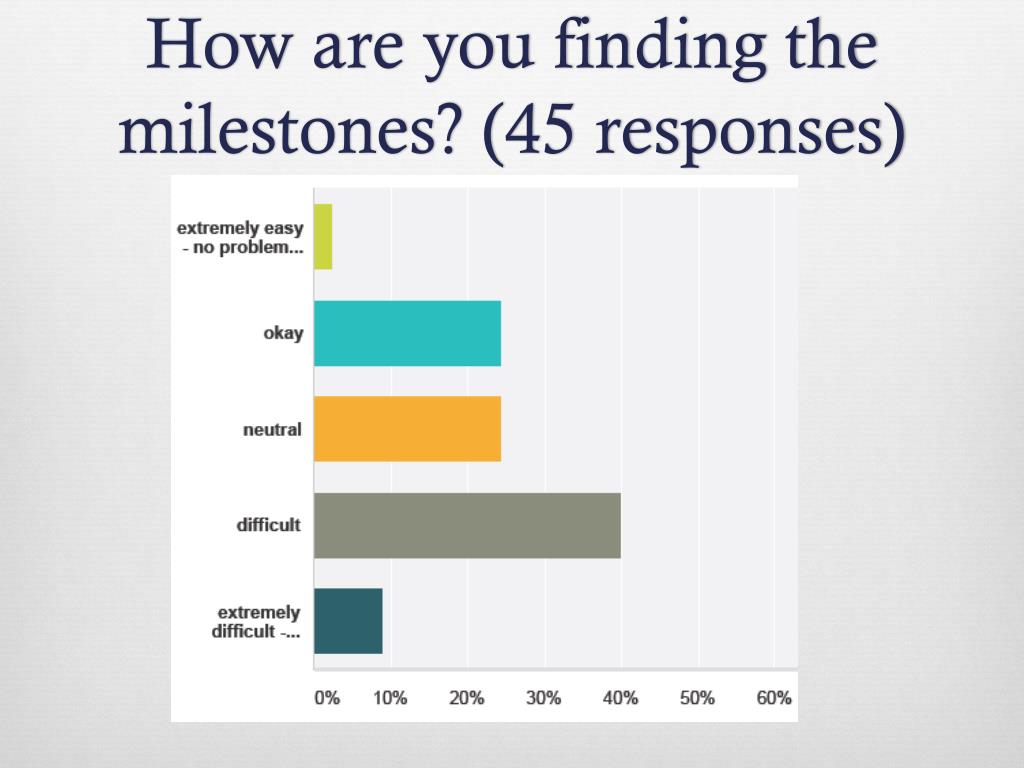 How are you finding the milestones? (45 responses)

extremely easy - no problem...

okay

neutral

difficult

extremely difficult -...

0% 10% 20% 30% 40% 50% 60%